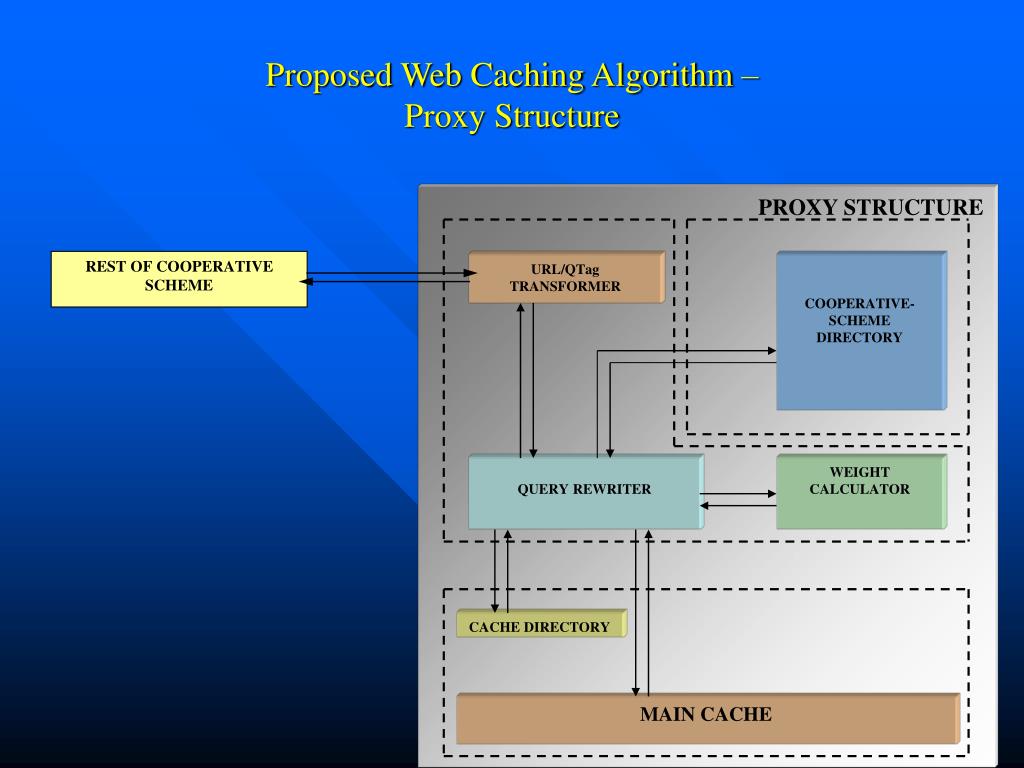 Proposed Web Caching Algorithm – Proxy Structure

PROXY STRUCTURE

REST OF COOPERATIVE SCHEME

URL/QTag TRANSFORMER

COOPERATIVE-SCHEME DIRECTORY

QUERY REWRITER

WEIGHT CALCULATOR

CACHE DIRECTORY

MAIN CACHE